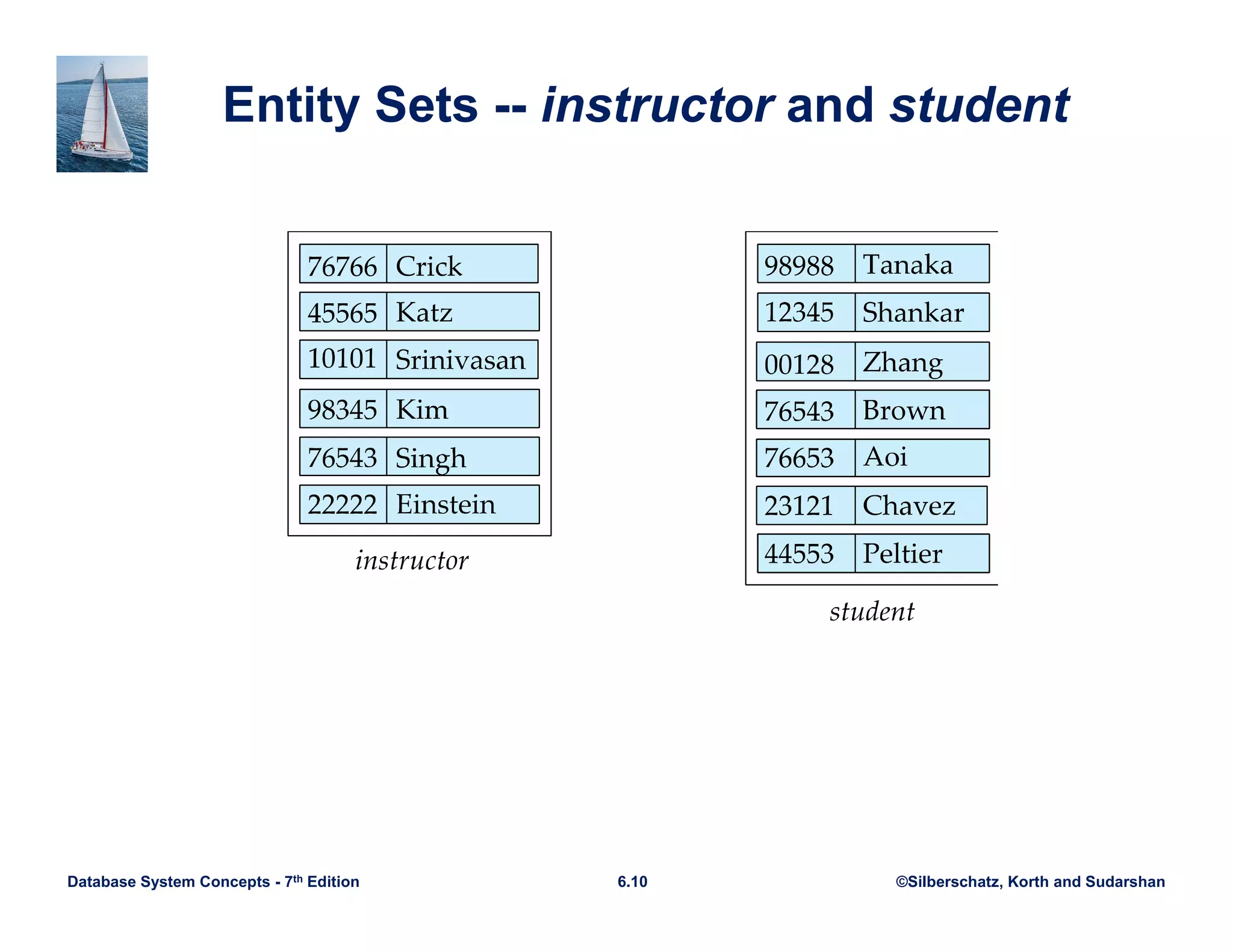 Entity Sets -- instructor and student

| 76766 | Crick |
|---|---|
| 45565 | Katz |
| 10101 | Srinivasan |
| 98345 | Kim |
| 76543 | Singh |
| 22222 | Einstein |

instructor

| 98988 | Tanaka |
|---|---|
| 12345 | Shankar |
| 00128 | Zhang |
| 76543 | Brown |
| 76653 | Aoi |
| 23121 | Chavez |
| 44553 | Peltier |

student

Database System Concepts - 7$^{th}$ Edition
6.10
©Silberschatz, Korth and Sudarshan